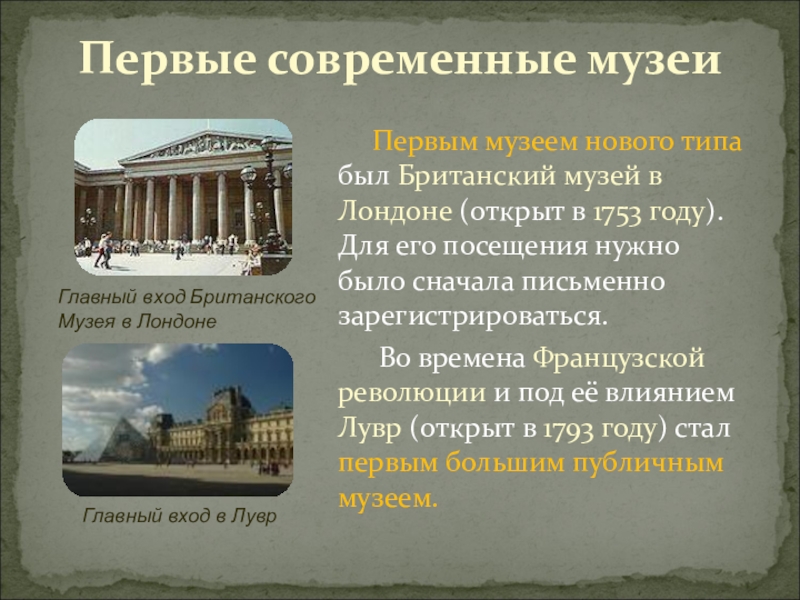 Первые современные музеи

Главный вход Британского Музея в Лондоне

Главный вход в Лувр

Первым музеем нового типа был Британский музей в Лондоне (открыт в 1753 году). Для его посещения нужно было сначала письменно зарегистрироваться.

Во времена Французской революции и под её влиянием Лувр (открыт в 1793 году) стал первым большим публичным музеем.